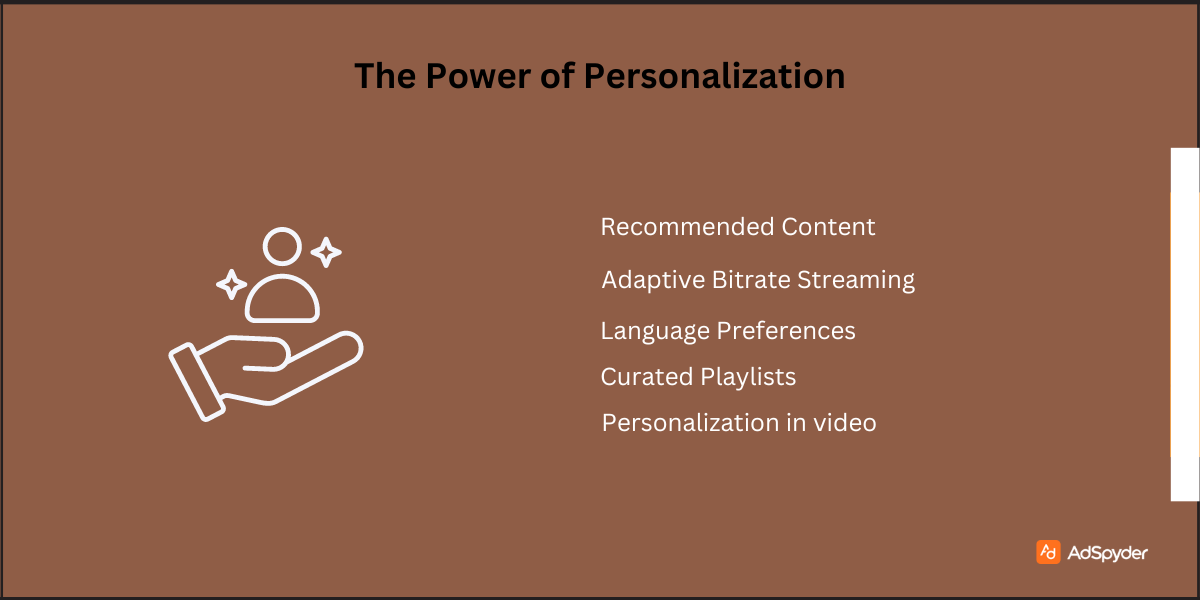 The Power of Personalization

Recommended Content

Adaptive Bitrate Streaming

Language Preferences

Curated Playlists

Personalization in video

AdSpyder